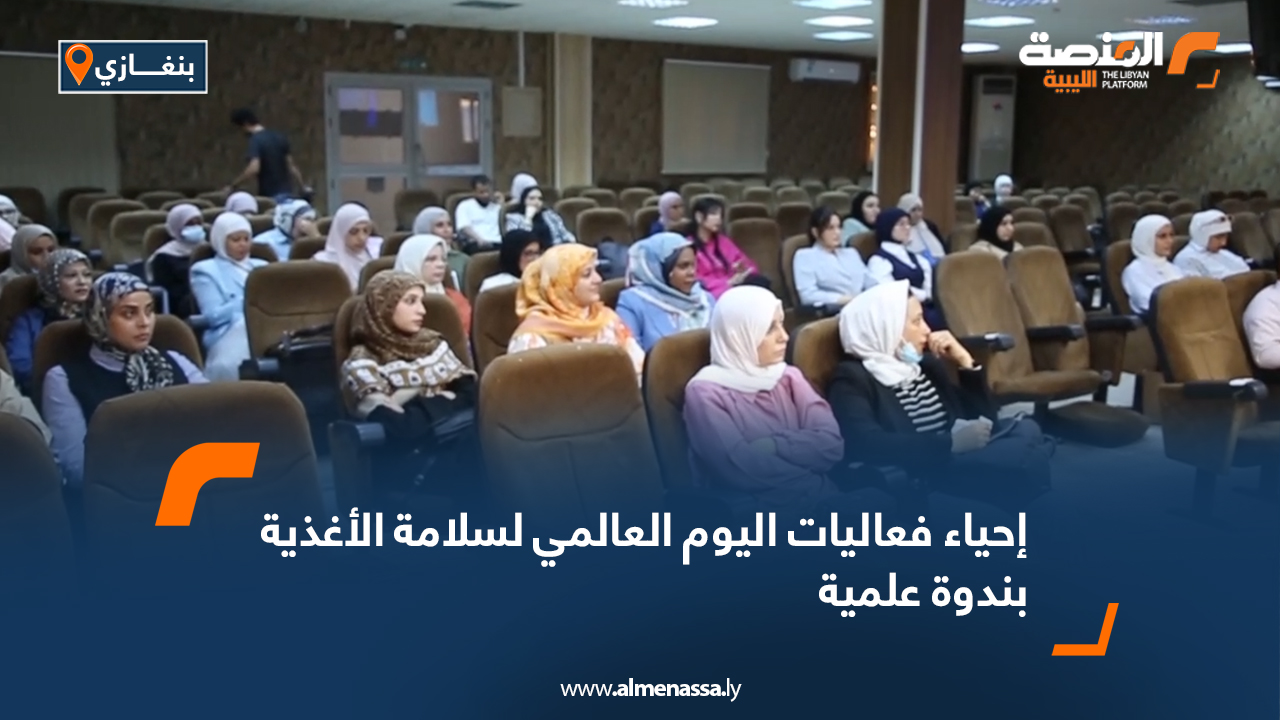 بنغـــازي

المنصة الليبية
THE LIBYAN PLATFORM

إحياء فعاليات اليوم العالمي لسلامة الأغذية بندوة علمية

www.almenassa.ly